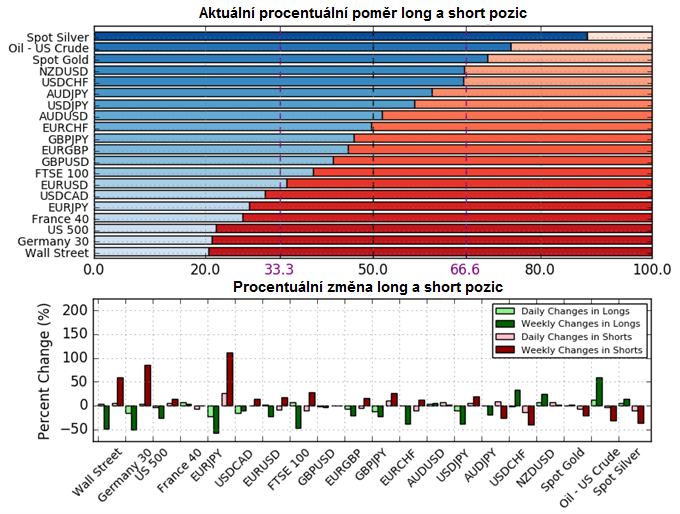 Aktuální procentuální poměr long a short pozic

Spot Silver
Oil - US Crude
Spot Gold
NZDUSD
USDCHF
AUDJPY
USDJPY
AUDUSD
EURCHF
GBPJPY
EURGBP
GBPUSD
FTSE 100
EURUSD
USDCAD
EURJPY
France 40
US 500
Germany 30
Wall Street

0.0 20.0 33.3 50.0 66.6 80.0 100.0

Procentuální změna long a short pozic

Percent Change (%)

200
150
100
50
0
−50

Daily Changes in Longs
Weekly Changes in Longs
Daily Changes in Shorts
Weekly Changes in Shorts

Wall Street
Germany 30
US 500
France 40
EURJPY
USDCAD
EURUSD
FTSE 100
GBPUSD
EURGBP
GBPJPY
EURCHF
AUDUSD
USDJPY
AUDJPY
USDCHF
NZDUSD
Spot Gold
Oil - US Crude
Spot Silver